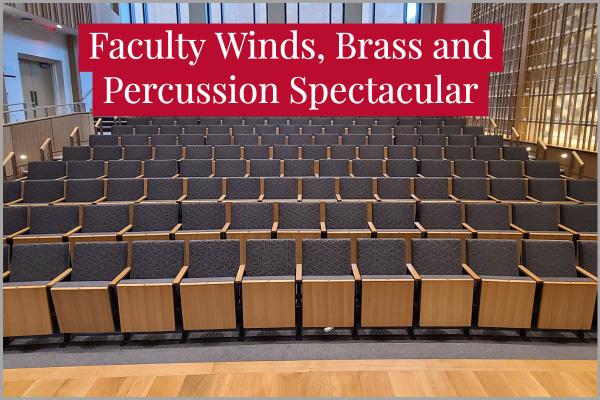 Faculty Winds, Brass and Percussion Spectacular